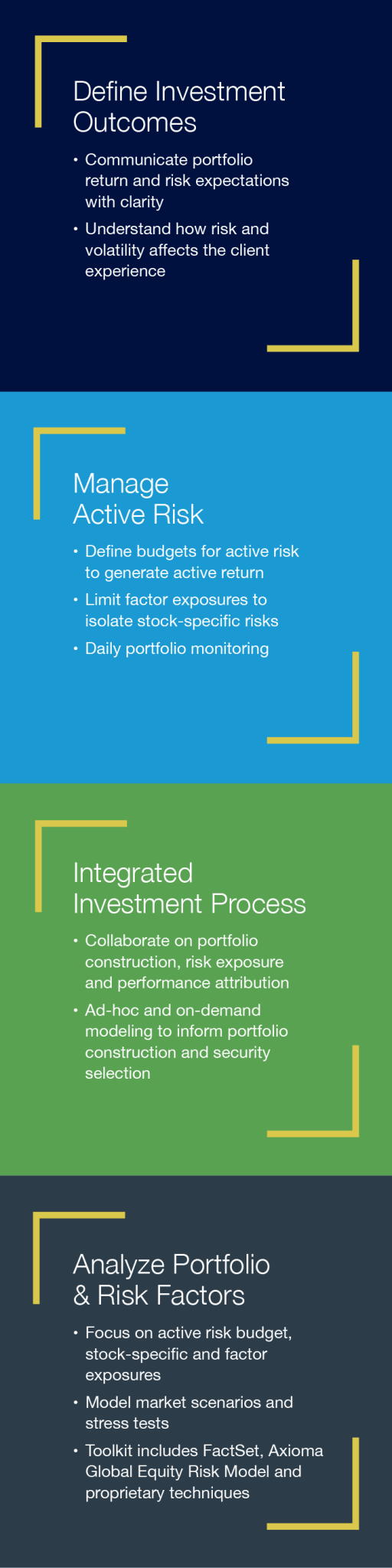 Define Investment Outcomes

• Communicate portfolio return and risk expectations with clarity
• Understand how risk and volatility affects the client experience

Manage Active Risk

• Define budgets for active risk to generate active return
• Limit factor exposures to isolate stock-specific risks
• Daily portfolio monitoring

Integrated Investment Process

• Collaborate on portfolio construction, risk exposure and performance attribution
• Ad-hoc and on-demand modeling to inform portfolio construction and security selection

Analyze Portfolio & Risk Factors

• Focus on active risk budget, stock-specific and factor exposures
• Model market scenarios and stress tests
• Toolkit includes FactSet, Axioma Global Equity Risk Model and proprietary techniques